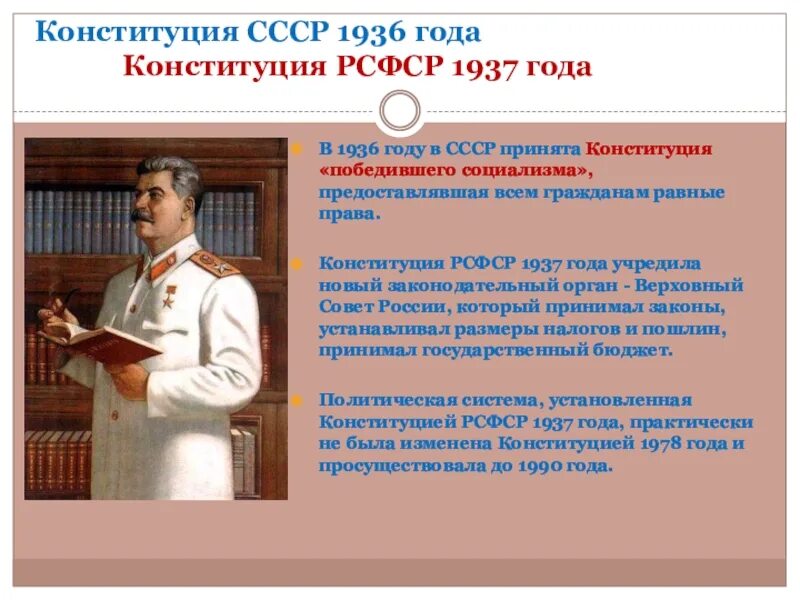 Конституция СССР 1936 года
Конституция РСФСР 1937 года

В 1936 году в СССР принята Конституция «победившего социализма», предоставлявшая всем гражданам равные права.

Конституция РСФСР 1937 года учредила новый законодательный орган - Верховный Совет России, который принимал законы, устанавливал размеры налогов и пошлин, принимал государственный бюджет.

Политическая система, установленная Конституцией РСФСР 1937 года, практически не была изменена Конституцией 1978 года и просуществовала до 1990 года.